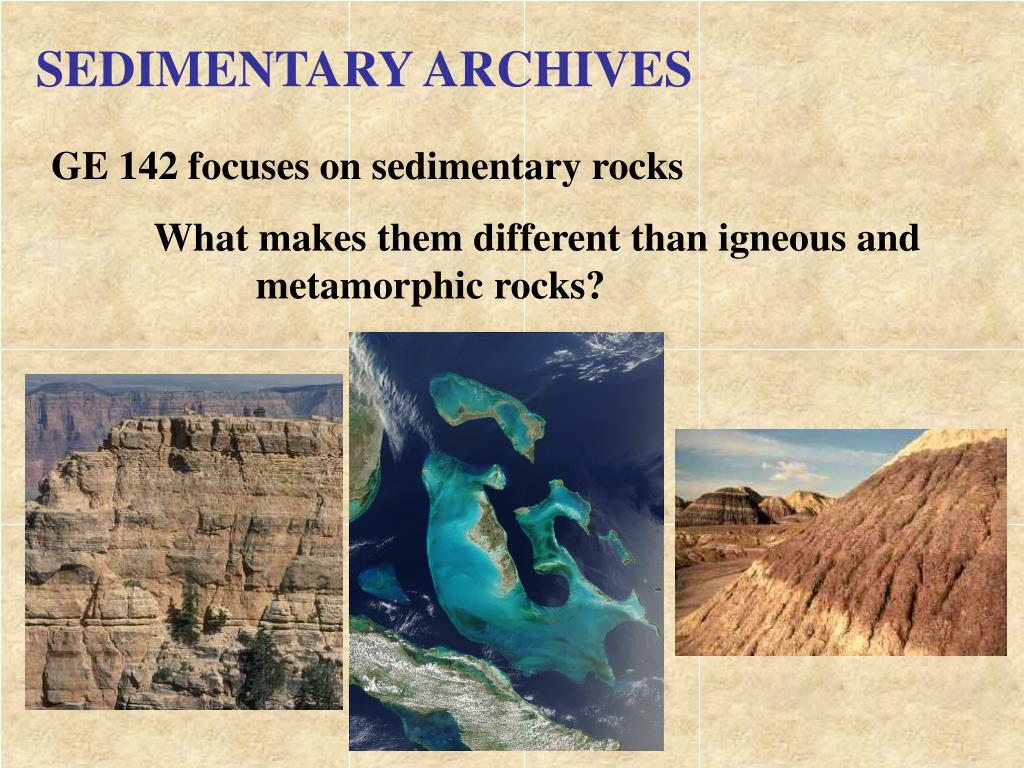 SEDIMENTARY ARCHIVES

GE 142 focuses on sedimentary rocks

What makes them different than igneous and metamorphic rocks?